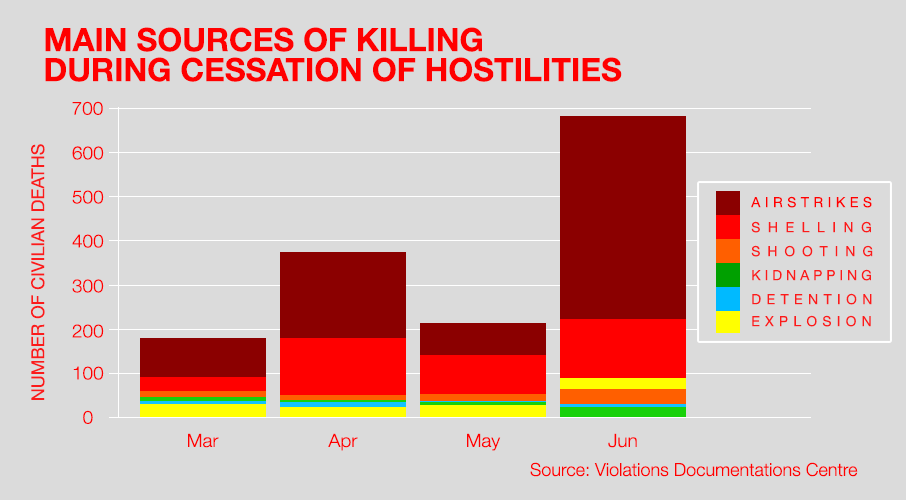 MAIN SOURCES OF KILLING
DURING CESSATION OF HOSTILITIES

NUMBER OF CIVILIAN DEATHS

700
600
500
400
300
200
100
0

Mar
Apr
May
Jun

AIRSTRIKES
SHELLING
SHOOTING
KIDNAPPING
DETENTION
EXPLOSION

Source: Violations Documentations Centre